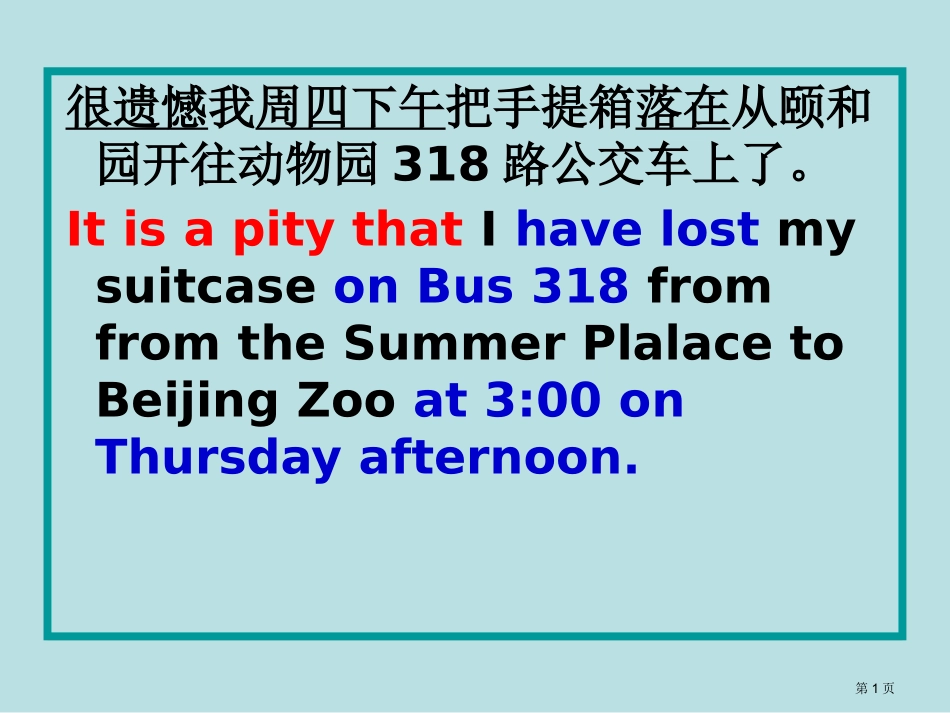 很遗憾我周四下午把手提箱落在从颐和园开往动物园 318 路公交车上了。

It is a pity that I have lost my suitcase on Bus 318 from from the Summer Plalace to Beijing Zoo at 3:00 on Thursday afternoon.

第 1 页